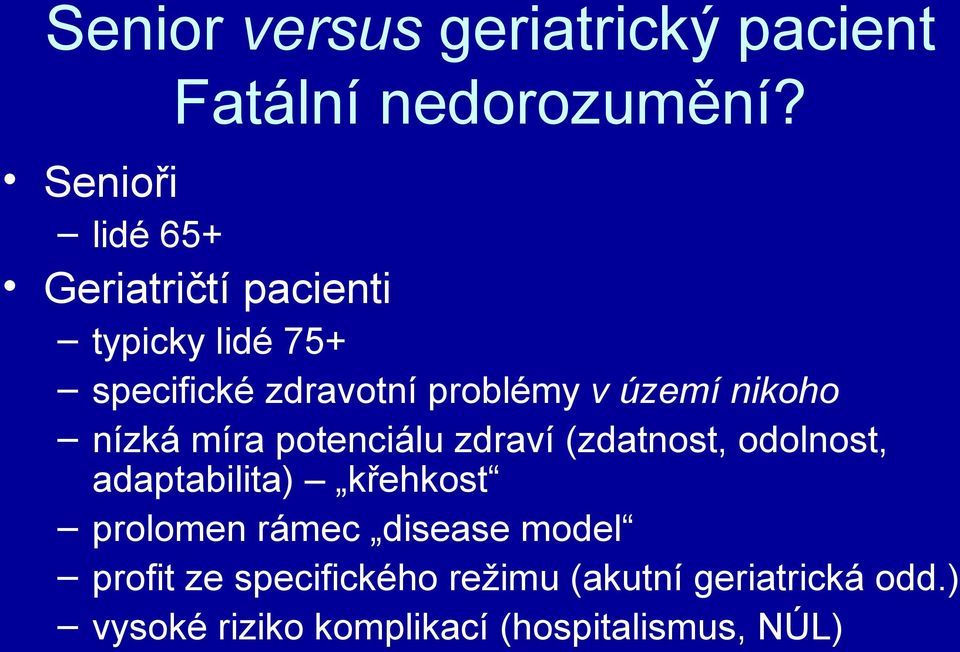 Senior versus geriatrický pacient
Fatální nedorozumění?

• Senioři
– lidé 65+
• Geriatričtí pacienti
– typicky lidé 75+
– specifické zdravotní problémy v území nikoho
– nízká míra potenciálu zdraví (zdatnost, odolnost, adaptabilita) – „křehkost“
– prolomen rámec „disease model“
– profit ze specifického režimu (akutní geriatrická odd.)
– vysoké riziko komplikací (hospitalismus, NÚL)